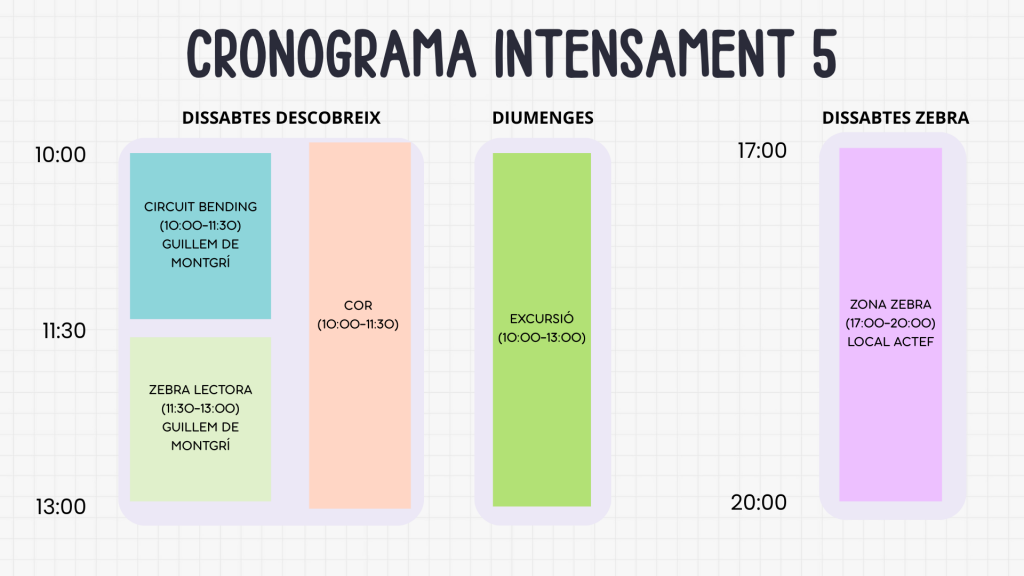 CRONOGRAMA INTENSAMENT 5

DISSABTES DESCOBREIX

10:00

11:30

13:00

CIRCUIT BENDING (10:00-11:30) GUILLEM DE MONTGRÍ

ZEBRA LECTORA (11:30-13:00) GUILLEM DE MONTGRÍ

COR (10:00-11:30)

DIUMENGES

EXCURSIÓ (10:00-13:00)

DISSABTES ZEBRA

17:00

20:00

ZONA ZEBRA (17:00-20:00) LOCAL ACTEF